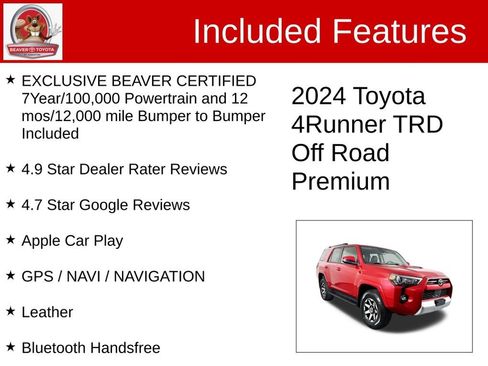 BEAVER TOYOTA

Included Features

★ EXCLUSIVE BEAVER CERTIFIED 7Year/100,000 Powertrain and 12 mos/12,000 mile Bumper to Bumper Included

★ 4.9 Star Dealer Rater Reviews

★ 4.7 Star Google Reviews

★ Apple Car Play

★ GPS / NAVI / NAVIGATION

★ Leather

★ Bluetooth Handsfree

2024 Toyota 4Runner TRD Off Road Premium